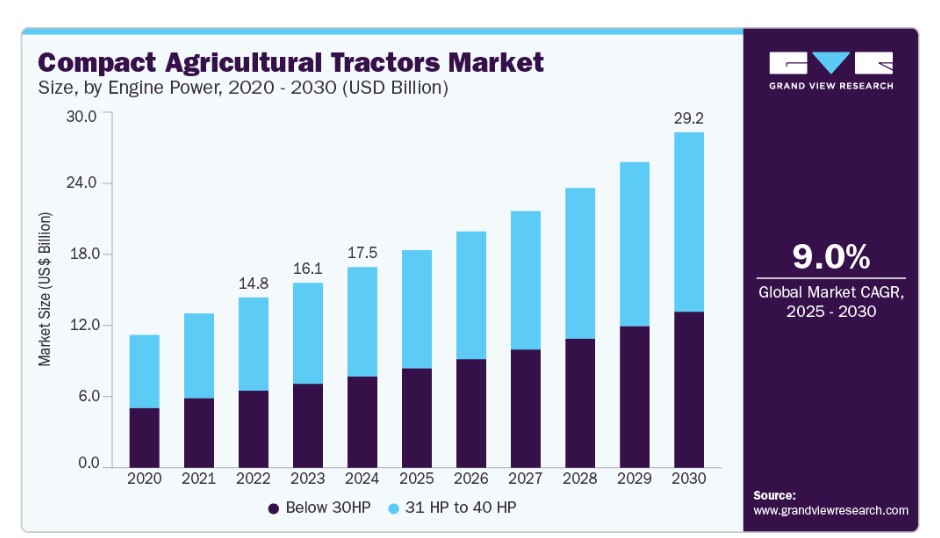 Compact Agricultural Tractors Market
Size, by Engine Power, 2020 - 2030 (USD Billion)

GRAND VIEW RESEARCH

Market Size (US$ Billion)

30.0
24.0
18.0
12.0
6.0
0.0

14.8
16.1
17.5
29.2

2020 2021 2022 2023 2024 2025 2026 2027 2028 2029 2030

Below 30HP
31 HP to 40 HP

9.0%
Global Market CAGR, 2025 - 2030

Source:
www.grandviewresearch.com